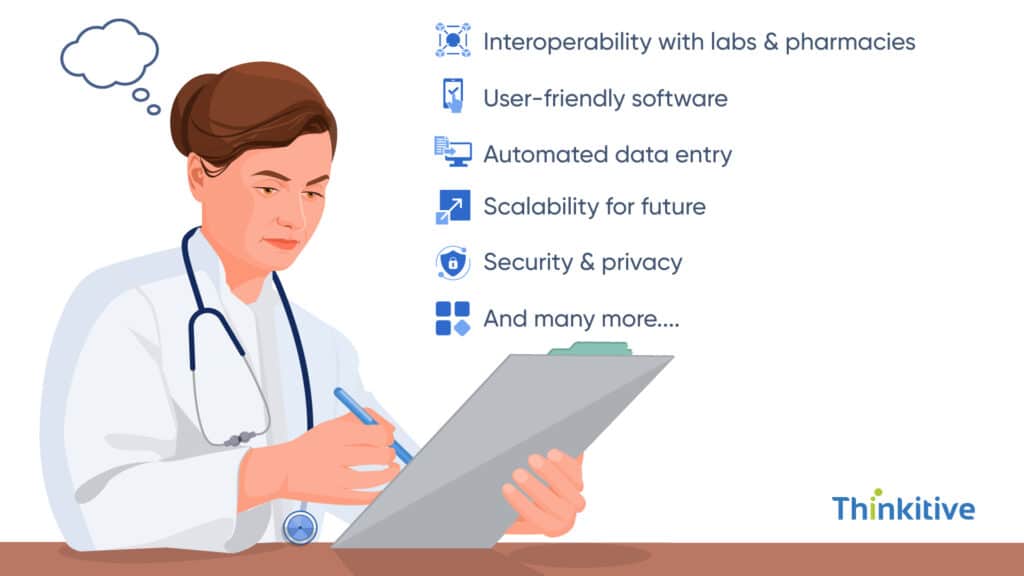 Interoperability with labs & pharmacies

User-friendly software

Automated data entry

Scalability for future

Security & privacy

And many more....

Thinkitive